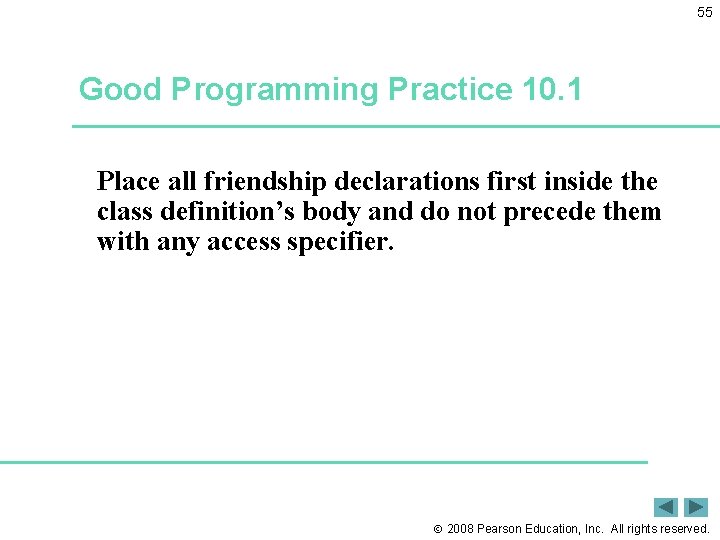 55

Good Programming Practice 10.1

Place all friendship declarations first inside the class definition’s body and do not precede them with any access specifier.

© 2008 Pearson Education, Inc. All rights reserved.